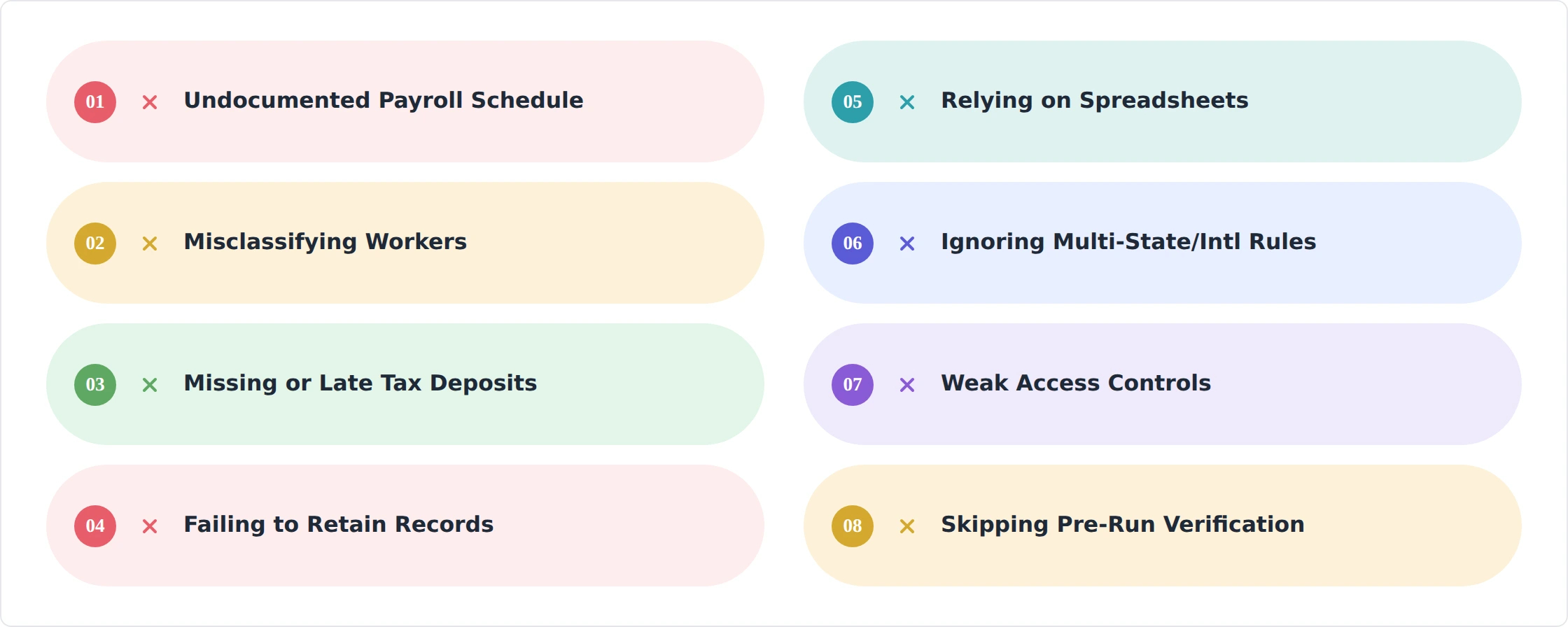 01 × Undocumented Payroll Schedule

02 × Misclassifying Workers

03 × Missing or Late Tax Deposits

04 × Failing to Retain Records

05 × Relying on Spreadsheets

06 × Ignoring Multi-State/Intl Rules

07 × Weak Access Controls

08 × Skipping Pre-Run Verification